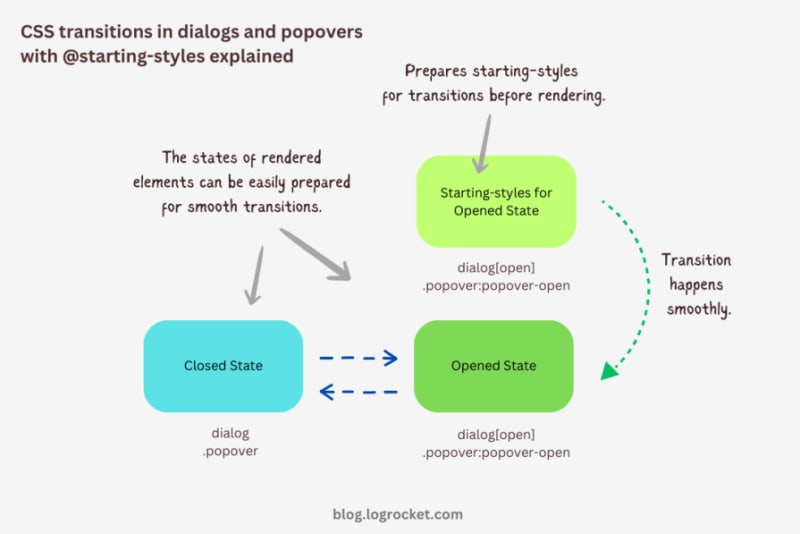 CSS transitions in dialogs and popovers with @starting-styles explained

Prepares starting-styles for transitions before rendering.

The states of rendered elements can be easily prepared for smooth transitions.

Starting-styles for Opened State

dialog[open]
.popover:popover-open

Transition happens smoothly.

Closed State

Opened State

dialog
.popover

dialog[open]
.popover:popover-open

blog.logrocket.com